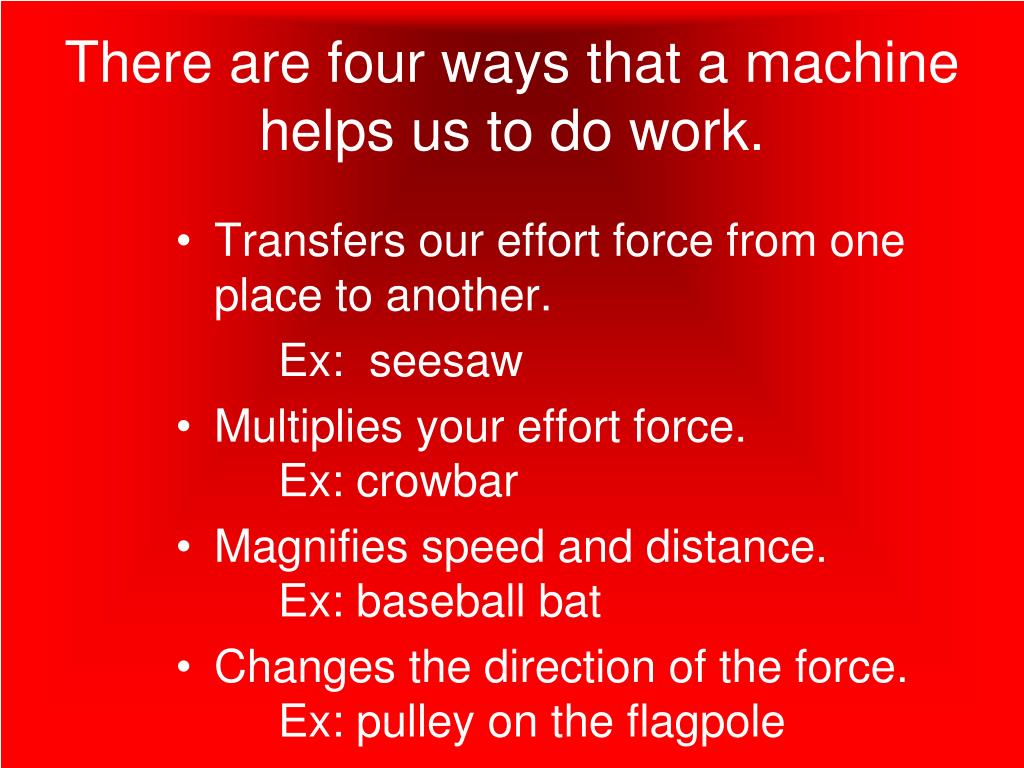 There are four ways that a machine helps us to do work.

• Transfers our effort force from one place to another.
Ex: seesaw
• Multiplies your effort force.
Ex: crowbar
• Magnifies speed and distance.
Ex: baseball bat
• Changes the direction of the force.
Ex: pulley on the flagpole